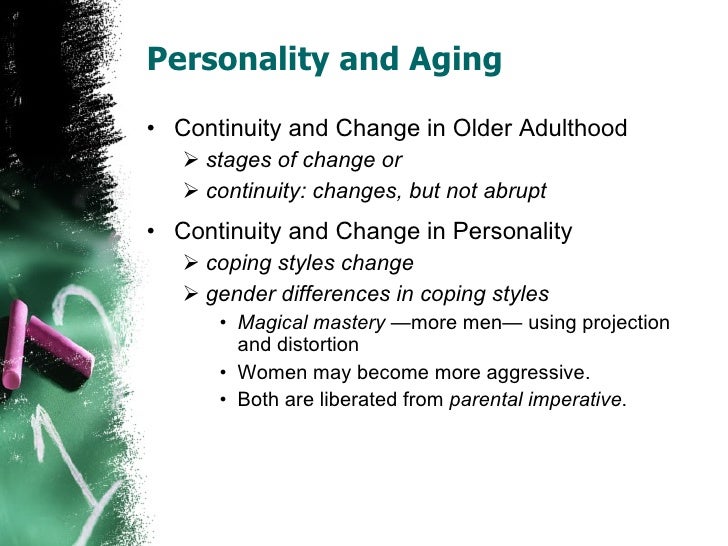 Personality and Aging

• Continuity and Change in Older Adulthood
➢ stages of change or
➢ continuity: changes, but not abrupt

• Continuity and Change in Personality
➢ coping styles change
➢ gender differences in coping styles
• Magical mastery —more men— using projection and distortion
• Women may become more aggressive.
• Both are liberated from parental imperative.